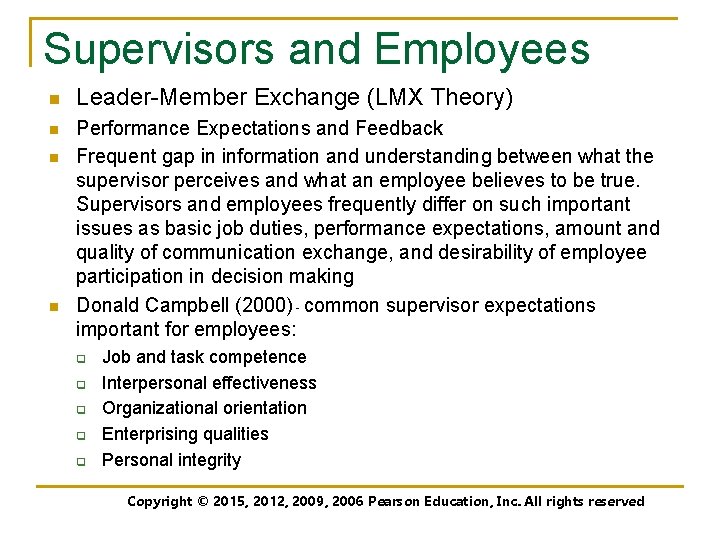 Supervisors and Employees

- Leader-Member Exchange (LMX Theory)
- Performance Expectations and Feedback
- Frequent gap in information and understanding between what the supervisor perceives and what an employee believes to be true. Supervisors and employees frequently differ on such important issues as basic job duties, performance expectations, amount and quality of communication exchange, and desirability of employee participation in decision making
- Donald Campbell (2000)- common supervisor expectations important for employees:
  - Job and task competence
  - Interpersonal effectiveness
  - Organizational orientation
  - Enterprising qualities
  - Personal integrity

Copyright © 2015, 2012, 2009, 2006 Pearson Education, Inc. All rights reserved